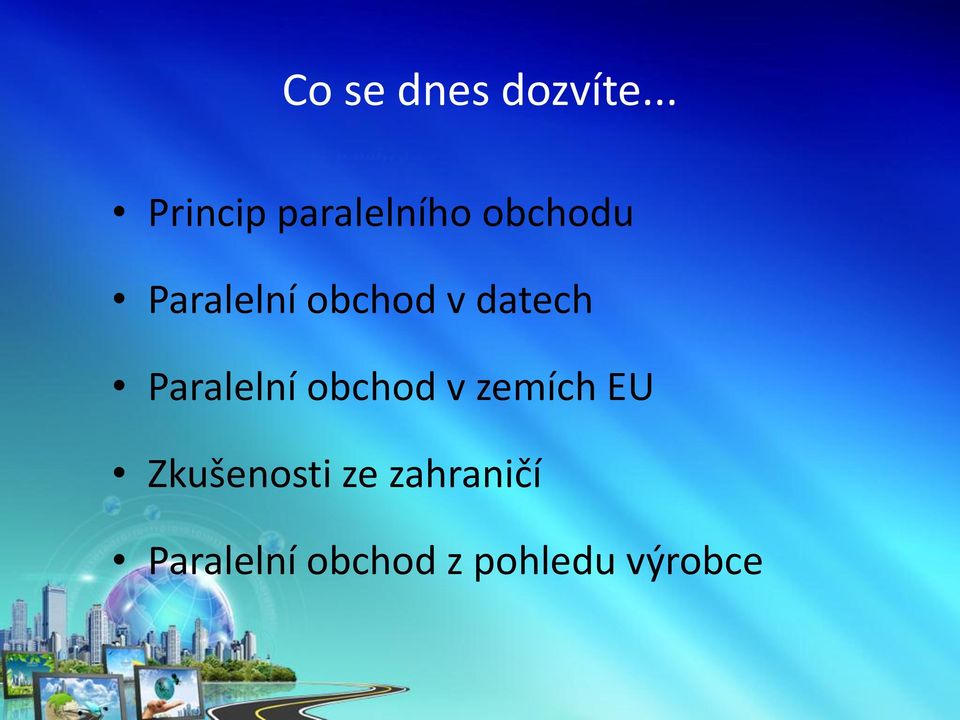 Co se dnes dozvíte...

• Princip paralelního obchodu
• Paralelní obchod v datech
• Paralelní obchod v zemích EU
• Zkušenosti ze zahraničí
• Paralelní obchod z pohledu výrobce